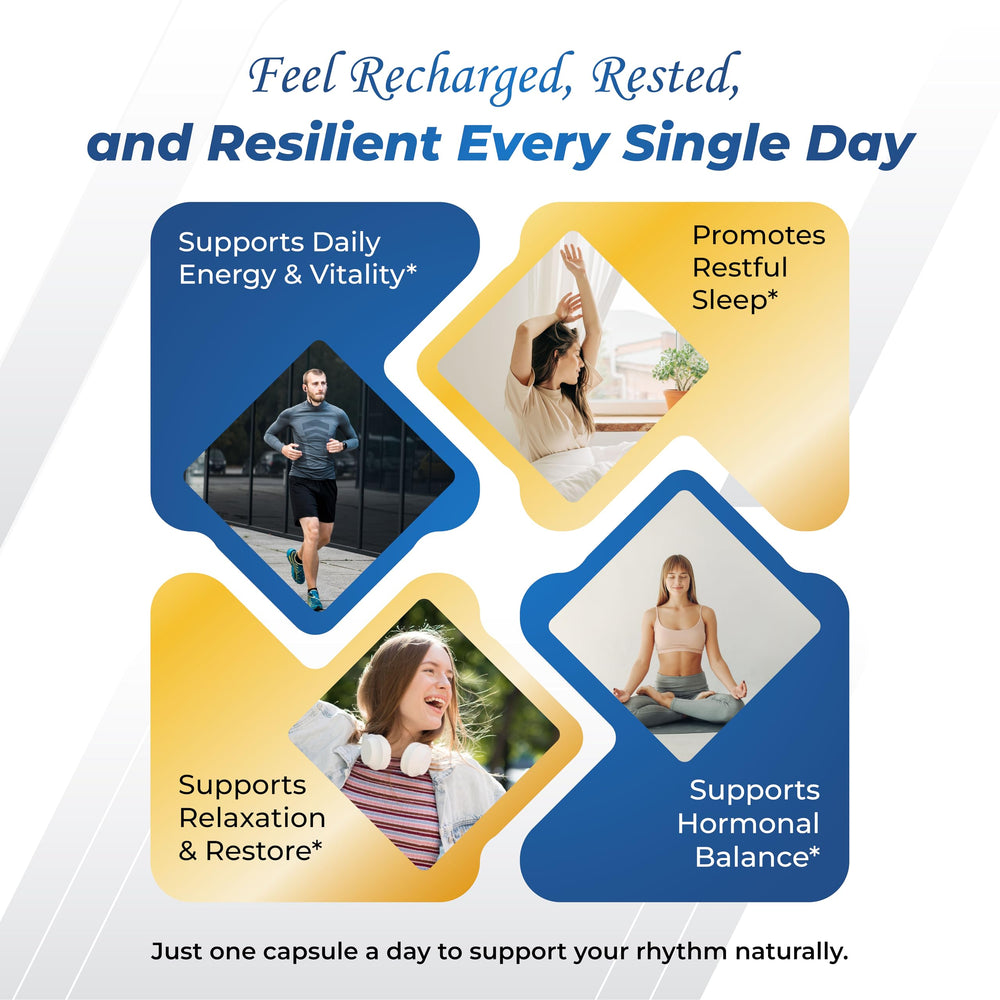 Feel Recharged, Rested,
and Resilient Every Single Day

Supports Daily Energy & Vitality*

Promotes Restful Sleep*

Supports Relaxation & Restore*

Supports Hormonal Balance*

Just one capsule a day to support your rhythm naturally.